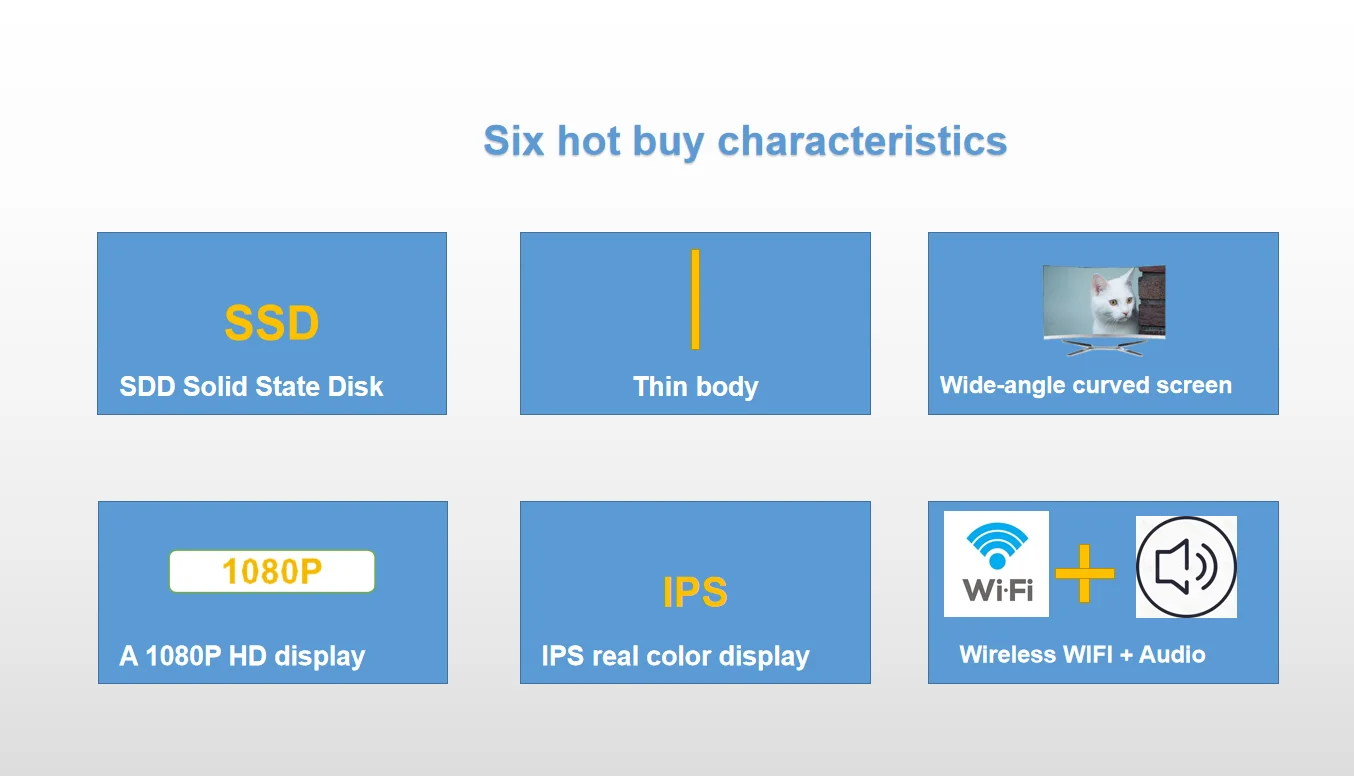 Six hot buy characteristics

SSD

SDD Solid State Disk

Thin body

Wide-angle curved screen

1080P

A 1080P HD display

IPS

IPS real color display

Wi·Fi

Wireless WIFI + Audio